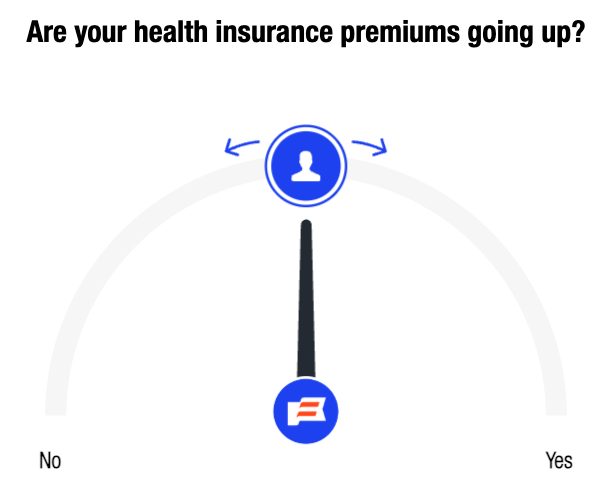 Are your health insurance premiums going up?

No

Yes